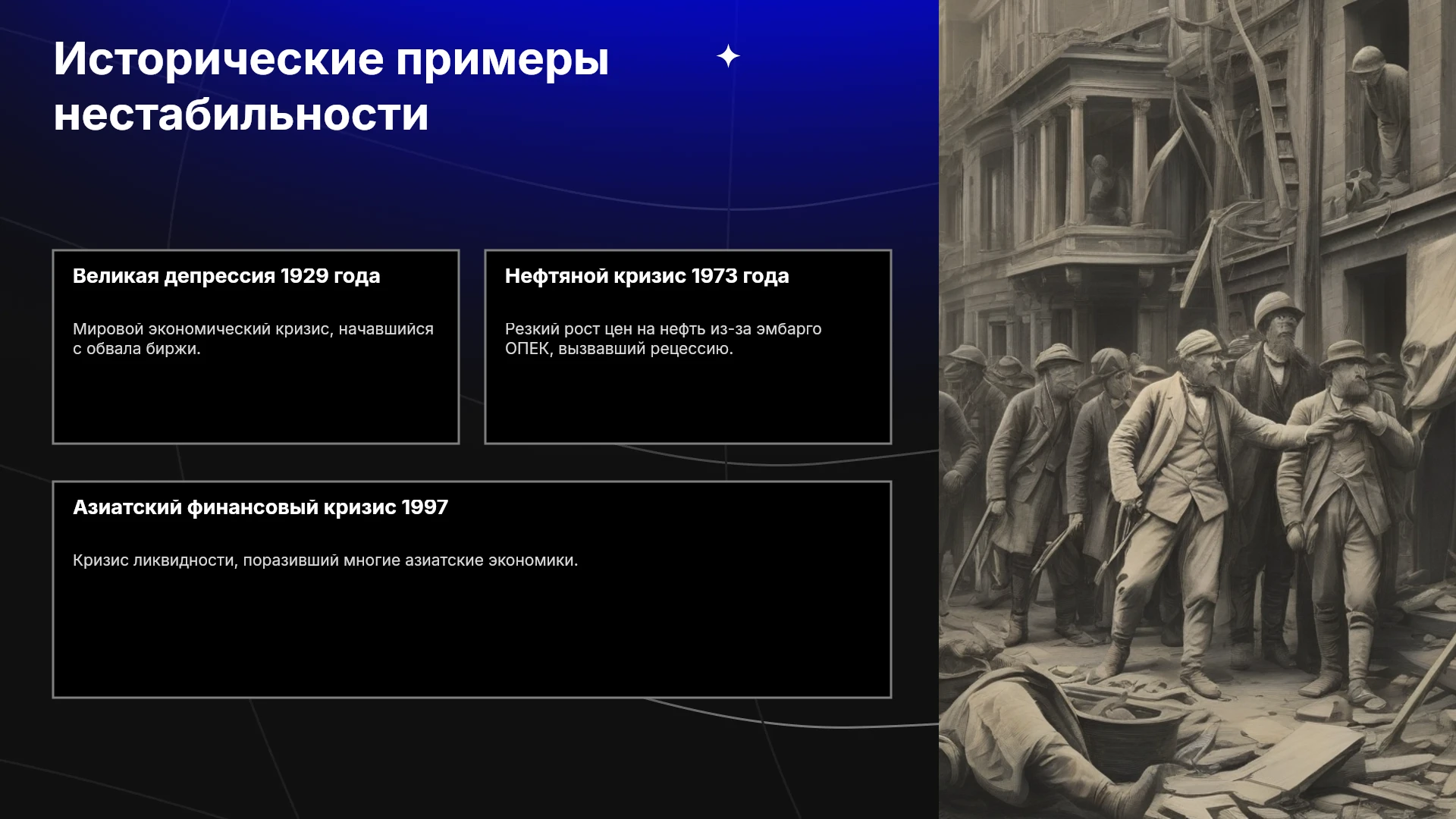 Исторические примеры нестабильности

Великая депрессия 1929 года

Мировой экономический кризис, начавшийся с обвала биржи.

Нефтяной кризис 1973 года

Резкий рост цен на нефть из-за эмбарго ОПЕК, вызвавший рецессию.

Азиатский финансовый кризис 1997

Кризис ликвидности, поразивший многие азиатские экономики.